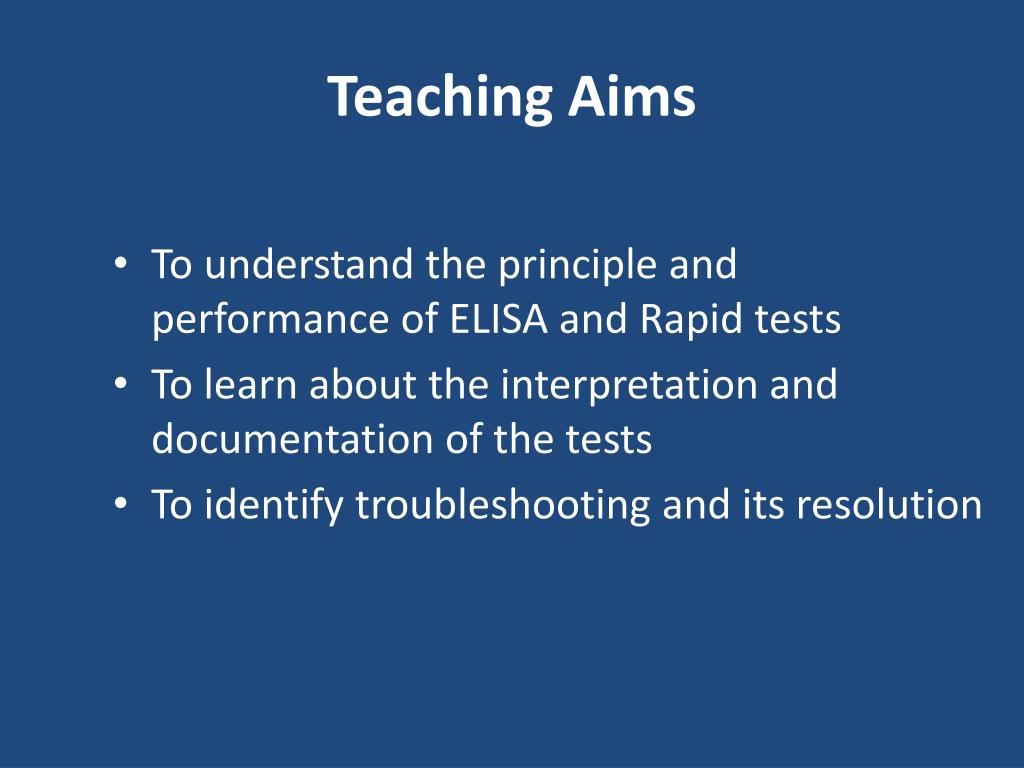 Teaching Aims

• To understand the principle and performance of ELISA and Rapid tests
• To learn about the interpretation and documentation of the tests
• To identify troubleshooting and its resolution